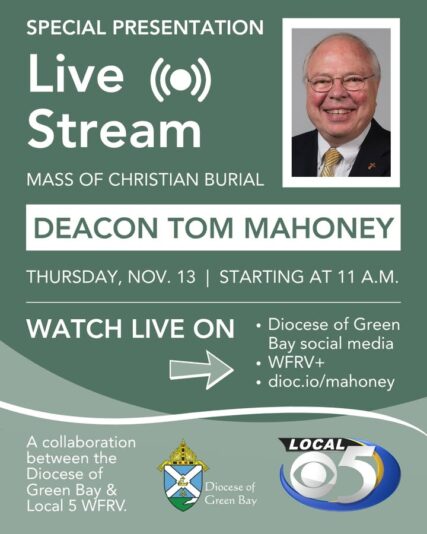 SPECIAL PRESENTATION

Live Stream

MASS OF CHRISTIAN BURIAL

DEACON TOM MAHONEY

THURSDAY, NOV. 13 | STARTING AT 11 A.M.

WATCH LIVE ON

• Diocese of Green Bay social media
• WFRV+
• dioc.io/mahoney

A collaboration between the Diocese of Green Bay & Local 5 WFRV.

Diocese of Green Bay

LOCAL 5